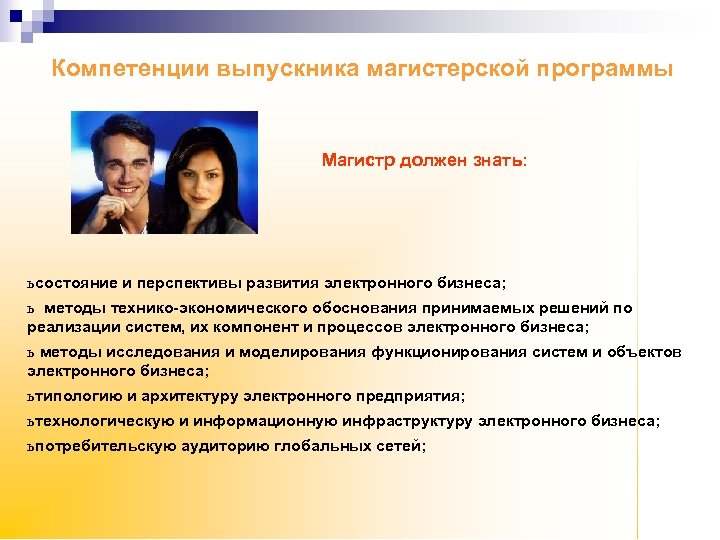 Компетенции выпускника магистерской программы

Магистр должен знать:

ъсостояние и перспективы развития электронного бизнеса;

ъ методы технико-экономического обоснования принимаемых решений по реализации систем, их компонент и процессов электронного бизнеса;

ъ методы исследования и моделирования функционирования систем и объектов электронного бизнеса;

ътипологию и архитектуру электронного предприятия;

ътехнологическую и информационную инфраструктуру электронного бизнеса;

ъпотребительскую аудиторию глобальных сетей;